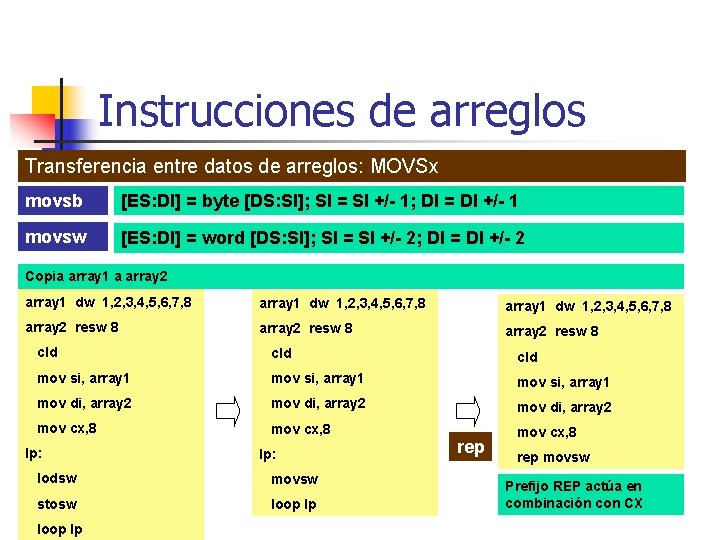 Instrucciones de arreglos

Transferencia entre datos de arreglos: MOVSx

movsb [ES:DI] = byte [DS:SI]; SI = SI +/- 1; DI = DI +/- 1

movsw [ES:DI] = word [DS:SI]; SI = SI +/- 2; DI = DI +/- 2

Copia array1 a array2

array1 dw 1,2,3,4,5,6,7,8
array2 resw 8
cld
mov si, array1
mov di, array2
mov cx,8
lp:
lodsw
stosw
loop lp

array1 dw 1,2,3,4,5,6,7,8
array2 resw 8
cld
mov si, array1
mov di, array2
mov cx,8
lp:
movsw
loop lp

rep

array1 dw 1,2,3,4,5,6,7,8
array2 resw 8
cld
mov si, array1
mov di, array2
mov cx,8
rep movsw

Prefijo REP actúa en combinación con CX